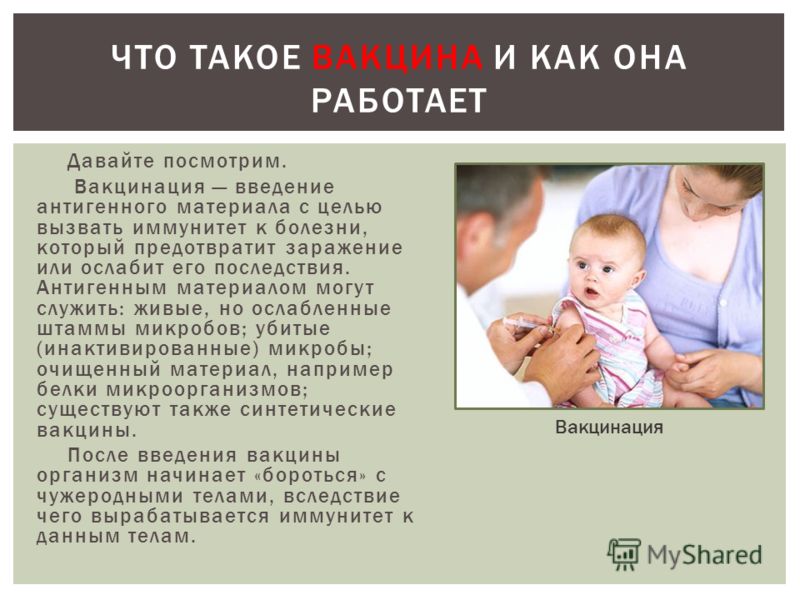 ЧТО ТАКОЕ ВАКЦИНА И КАК ОНА РАБОТАЕТ

Давайте посмотрим.

Вакцинация — введение антигенного материала с целью вызвать иммунитет к болезни, который предотвратит заражение или ослабит его последствия. Антигенным материалом могут служить: живые, но ослабленные штаммы микробов; убитые (инактивированные) микробы; очищенный материал, например белки микроорганизмов; существуют также синтетические вакцины.

После введения вакцины организм начинает «бороться» с чужеродными телами, вследствие чего вырабатывается иммунитет к данным телам.

Вакцинация

MyShared